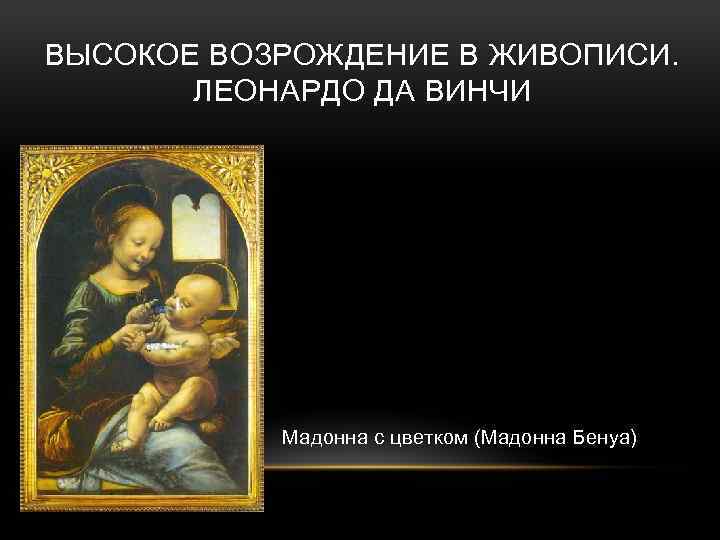 ВЫСОКОЕ ВОЗРОЖДЕНИЕ В ЖИВОПИСИ. ЛЕОНАРДО ДА ВИНЧИ

Мадонна с цветком (Мадонна Бенуа)